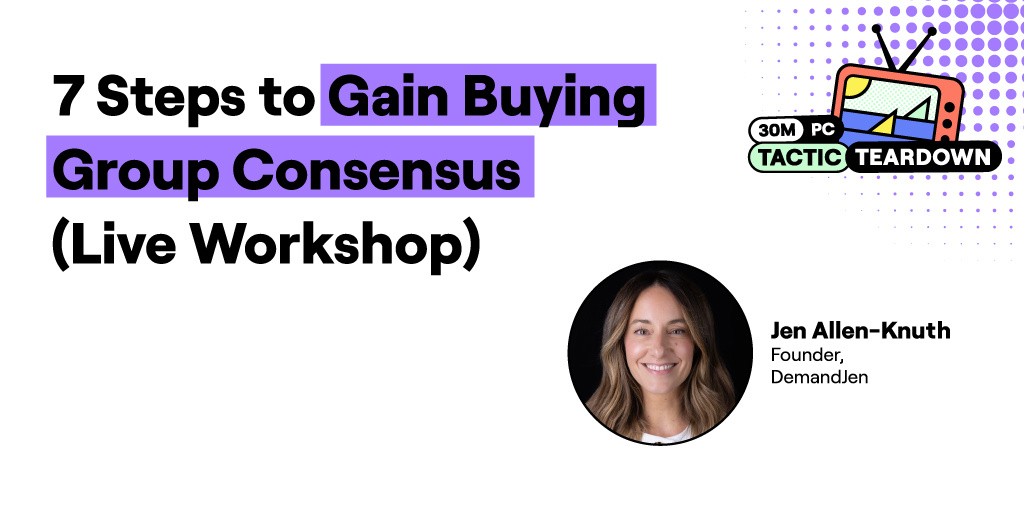 7 Steps to Gain Buying Group Consensus (Live Workshop)

30M PC
TACTIC TEARDOWN

Jen Allen-Knuth
Founder,
DemandJen